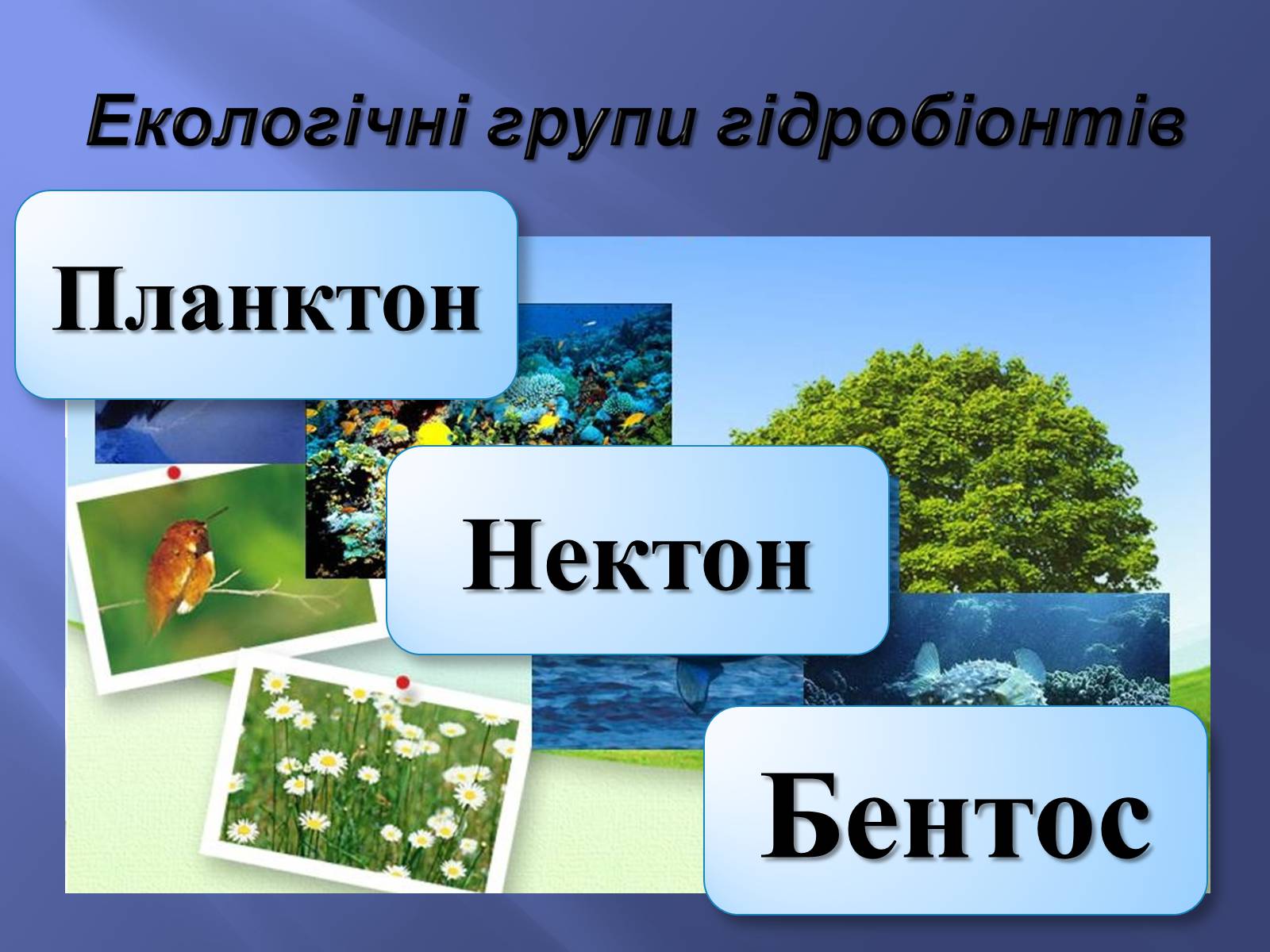 Екологічні групи гідробіонтів

Планктон

Нектон

Бентос